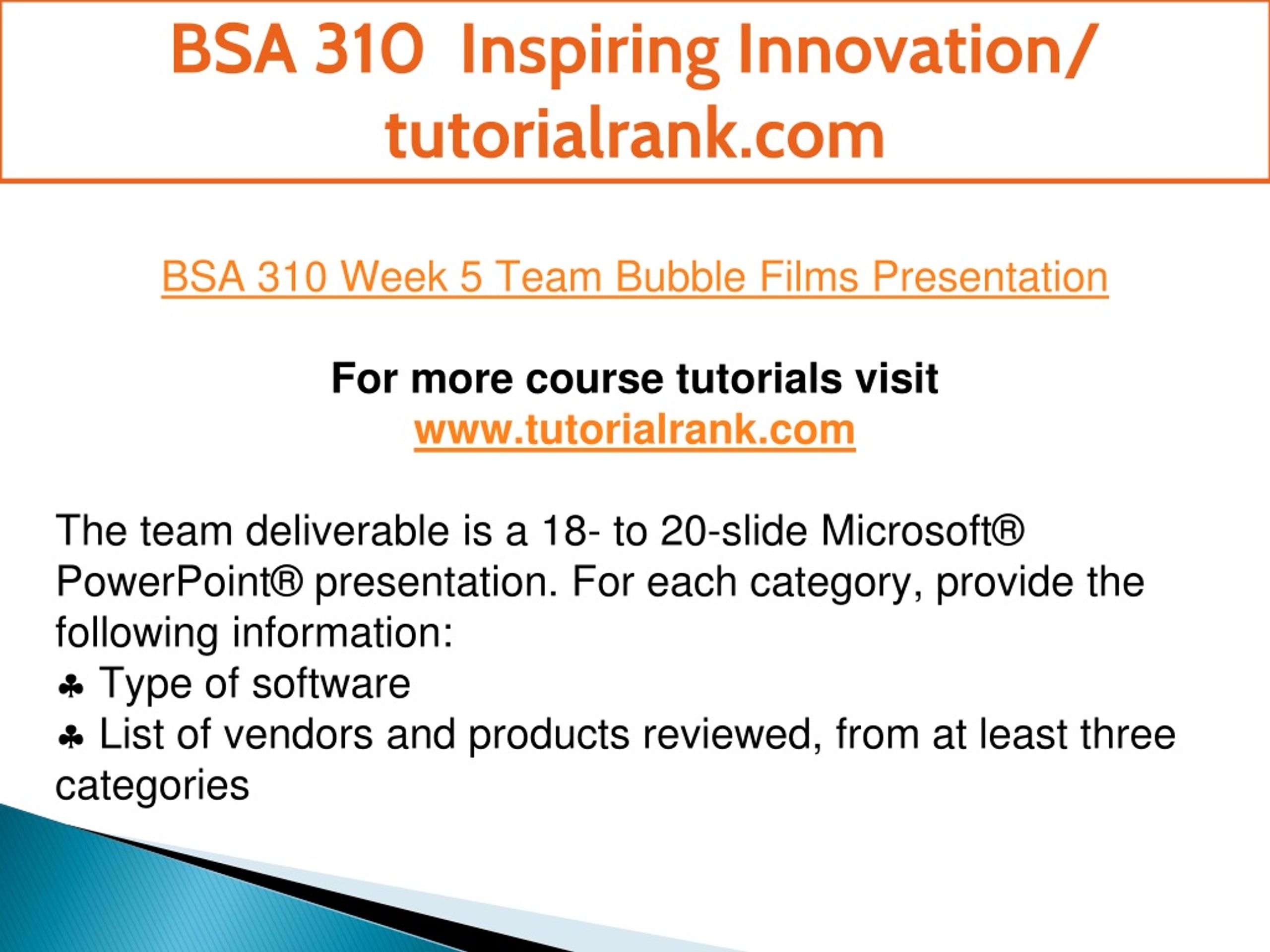 BSA 310 Inspiring Innovation/ tutorialrank.com

BSA 310 Week 5 Team Bubble Films Presentation

For more course tutorials visit
www.tutorialrank.com

The team deliverable is a 18- to 20-slide Microsoft® PowerPoint® presentation. For each category, provide the following information:
♣ Type of software
♣ List of vendors and products reviewed, from at least three categories